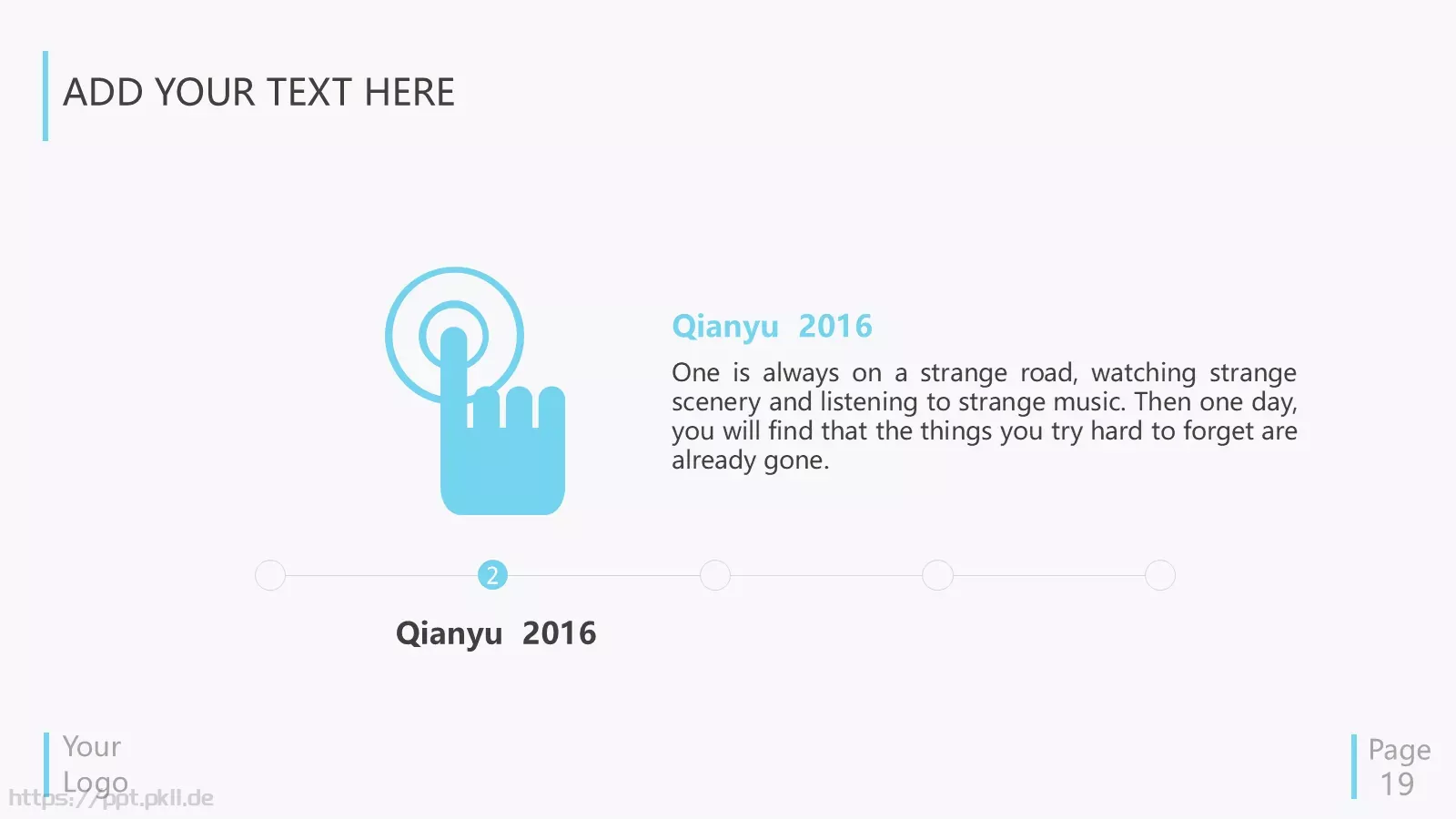 ADD YOUR TEXT HERE

Qianyu 2016

One is always on a strange road, watching strange scenery and listening to strange music. Then one day, you will find that the things you try hard to forget are already gone.

2

Qianyu 2016

Your Logo

https://ppt.pkll.de

Page 19